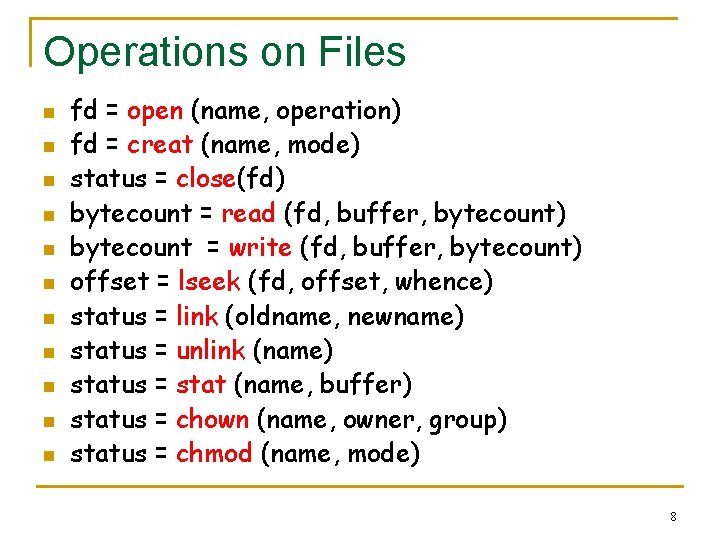 Operations on Files

- fd = open (name, operation)
- fd = creat (name, mode)
- status = close(fd)
- bytecount = read (fd, buffer, bytecount)
- bytecount = write (fd, buffer, bytecount)
- offset = lseek (fd, offset, whence)
- status = link (oldname, newname)
- status = unlink (name)
- status = stat (name, buffer)
- status = chown (name, owner, group)
- status = chmod (name, mode)

8